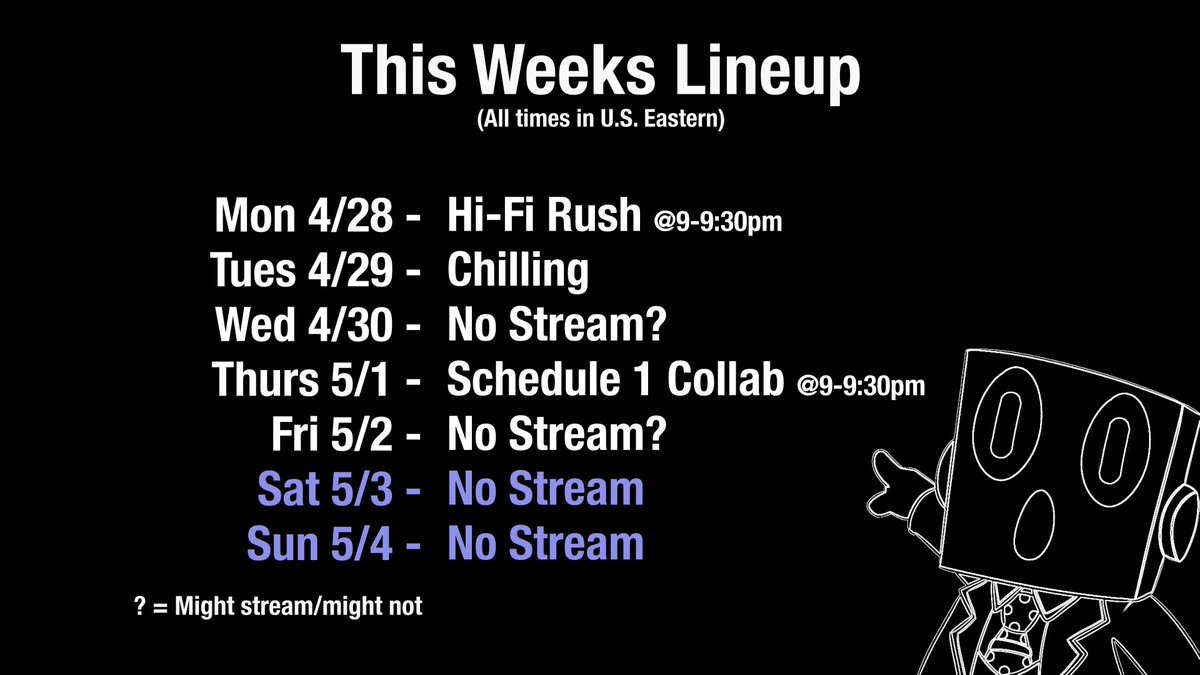 This Weeks Lineup
(All times in U.S. Eastern)

Mon 4/28 - Hi-Fi Rush @9-9:30pm
Tues 4/29 - Chilling
Wed 4/30 - No Stream?
Thurs 5/1 - Schedule 1 Collab @9-9:30pm
Fri 5/2 - No Stream?
Sat 5/3 - No Stream
Sun 5/4 - No Stream

? = Might stream/might not